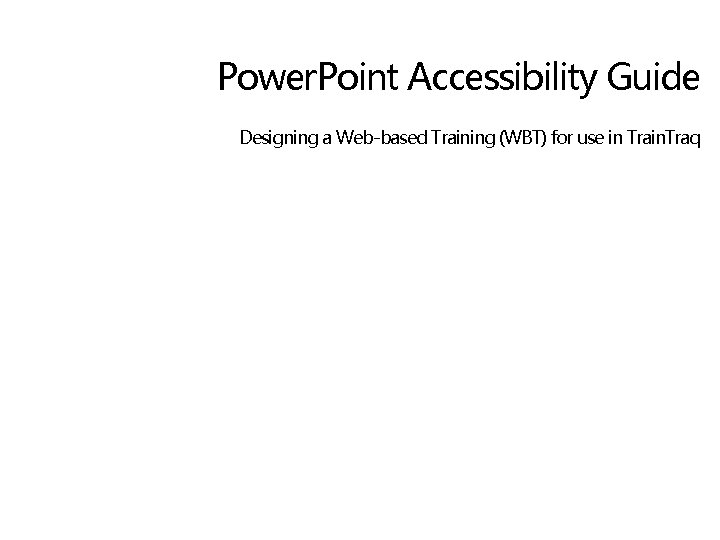 PowerPoint Accessibility Guide

Designing a Web-based Training (WBT) for use in TrainTraq